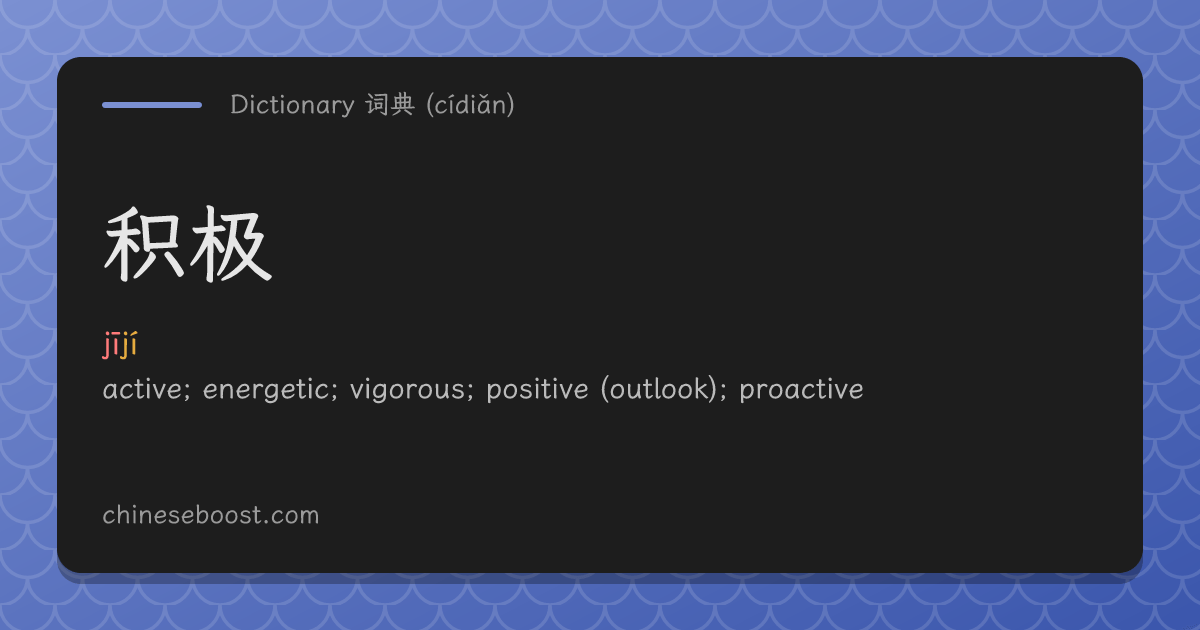 Dictionary 词典 (cídiǎn)

积极

jījí

active; energetic; vigorous; positive (outlook); proactive

chineseboost.com